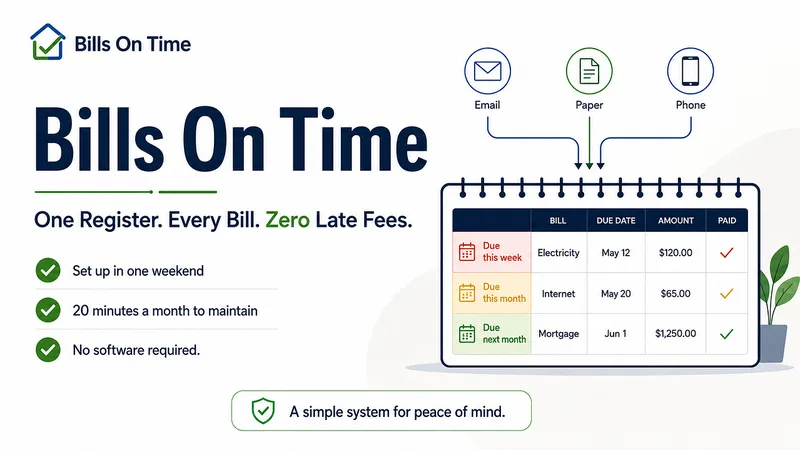 Bills On Time

Bills On Time

One Register. Every Bill. Zero Late Fees.

Set up in one weekend

20 minutes a month to maintain

No software required.

Email

Paper

Phone

| | BILL | DUE DATE | AMOUNT | PAID |
|---|---|---|---|---|
| Due this week | Electricity | May 12 | $120.00 | ✓ |
| Due this month | Internet | May 20 | $65.00 | ✓ |
| Due next month | Mortgage | Jun 1 | $1,250.00 | ✓ |

A simple system for peace of mind.